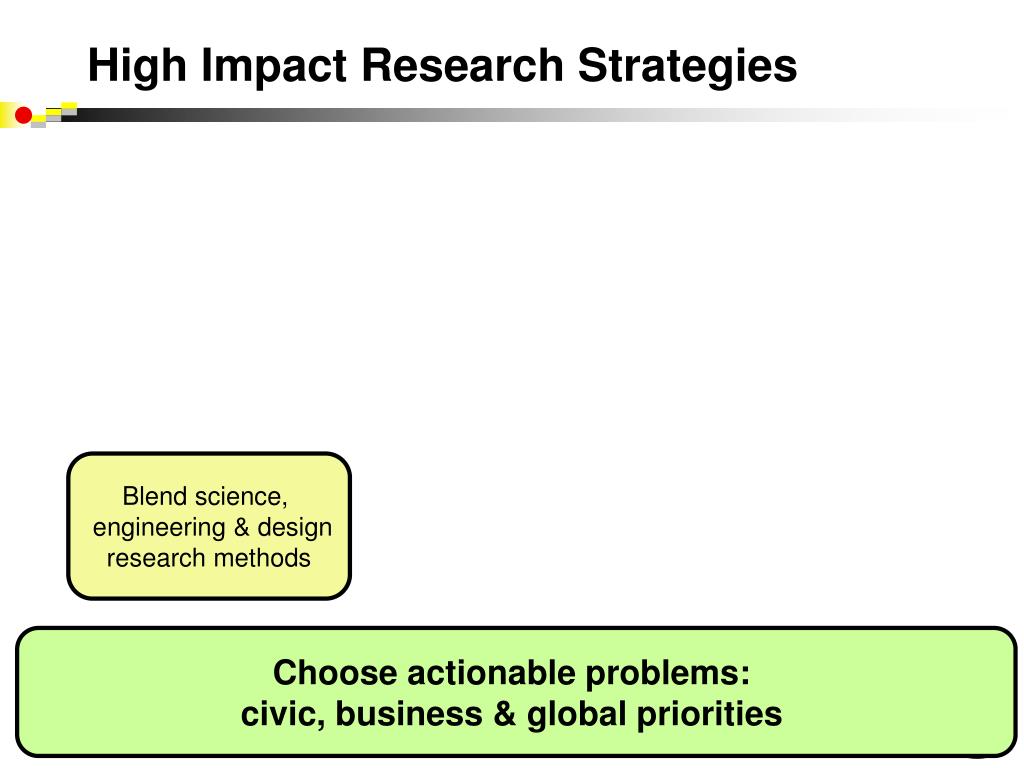 High Impact Research Strategies

Blend science, engineering & design research methods

Choose actionable problems:
civic, business & global priorities